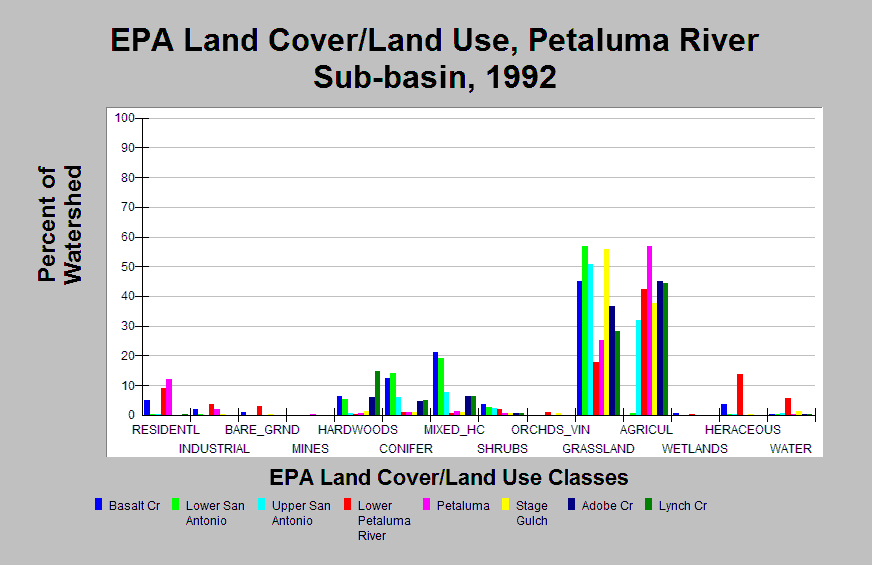 EPA Land Cover/Land Use, Petaluma River Sub-basin, 1992

Percent of Watershed

100
90
80
70
60
50
40
30
20
10
0

RESIDENTL
INDUSTRIAL
BARE_GRND
MINES
HARDWOODS
CONIFER
MIXED_HC
SHRUBS
ORCHDS_VIN
GRASSLAND
AGRICUL
WETLANDS
HERACEOUS
WATER

EPA Land Cover/Land Use Classes

Basalt Cr
Lower San Antonio
Upper San Antonio
Lower Petaluma River
Petaluma
Stage Gulch
Adobe Cr
Lynch Cr